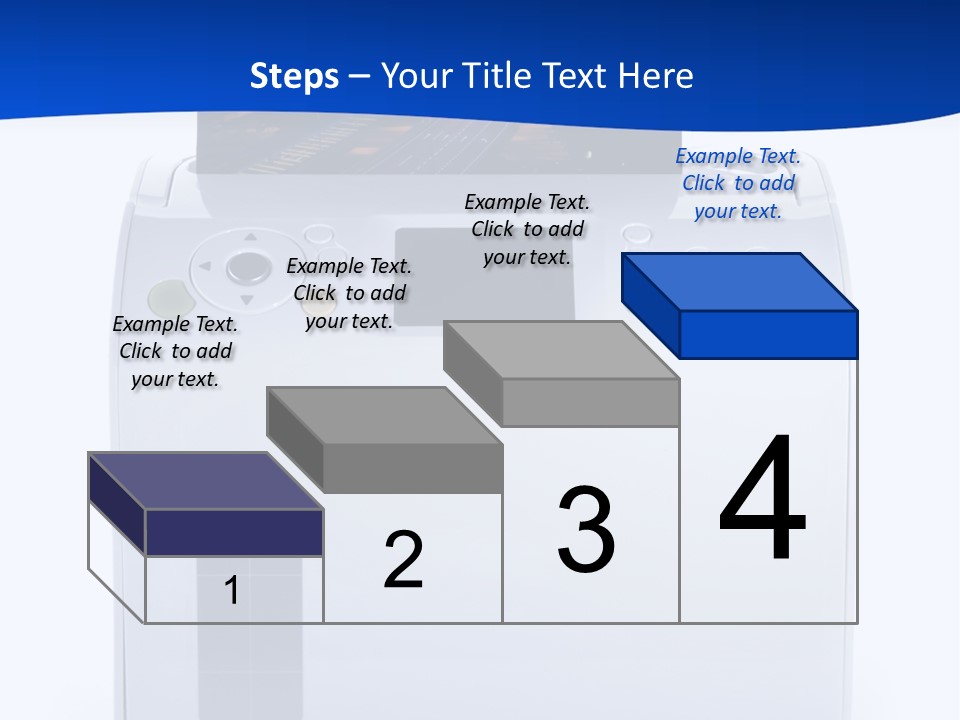 Steps – Your Title Text Here

Example Text. Click to add your text.

Example Text. Click to add your text.

Example Text. Click to add your text.

Example Text. Click to add your text.

1

2

3

4